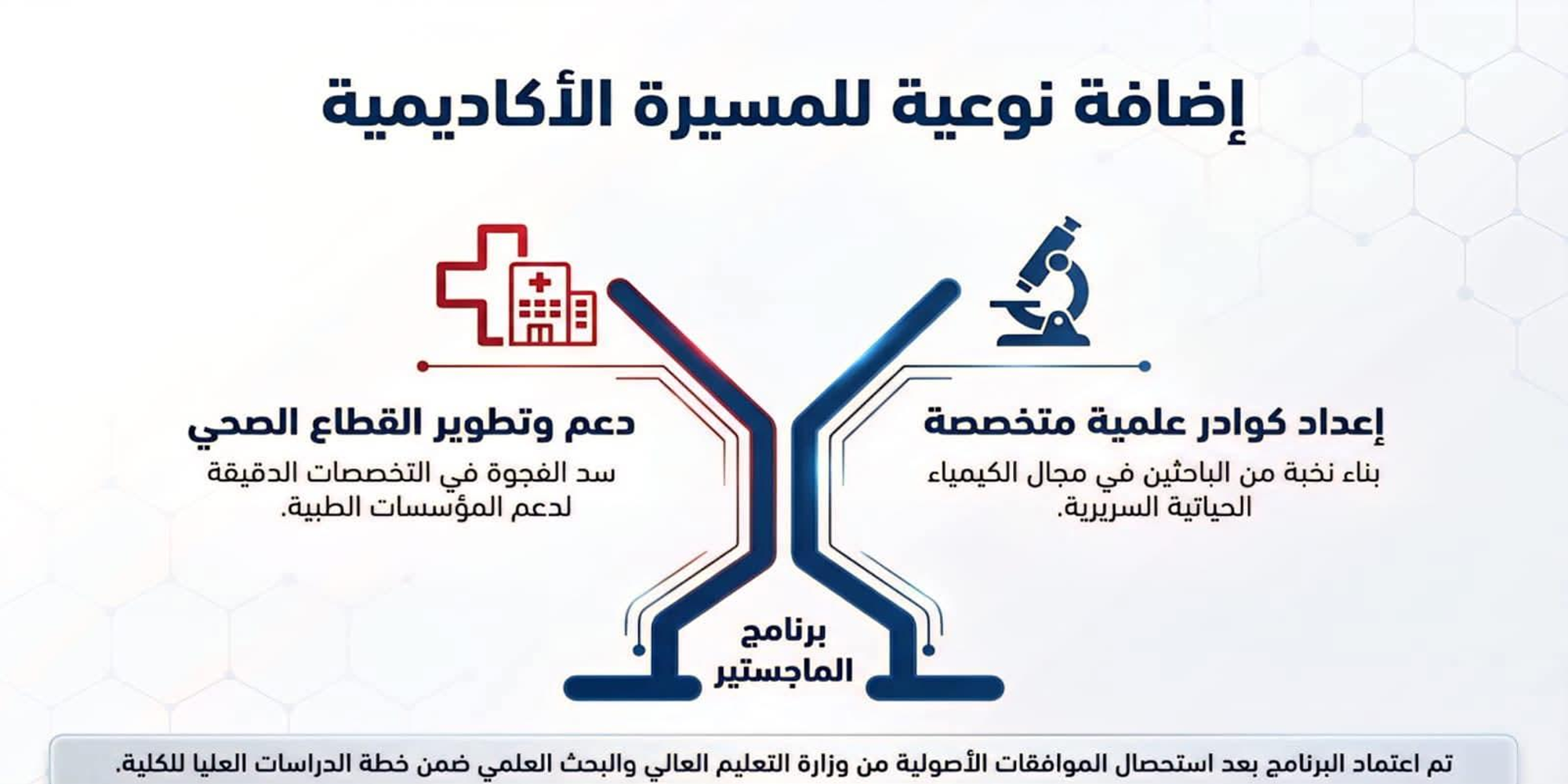 إضافة نوعية للمسيرة الأكاديمية

إعداد كوادر علمية متخصصة

بناء نخبة من الباحثين في مجال الكيمياء الحياتية السريرية.

دعم وتطوير القطاع الصحي

سد الفجوة في التخصصات الدقيقة لدعم المؤسسات الطبية.

برنامج الماجستير

تم اعتماد البرنامج بعد استحصال الموافقات الأصولية من وزارة التعليم العالي والبحث العلمي ضمن خطة الدراسات العليا للكلية.